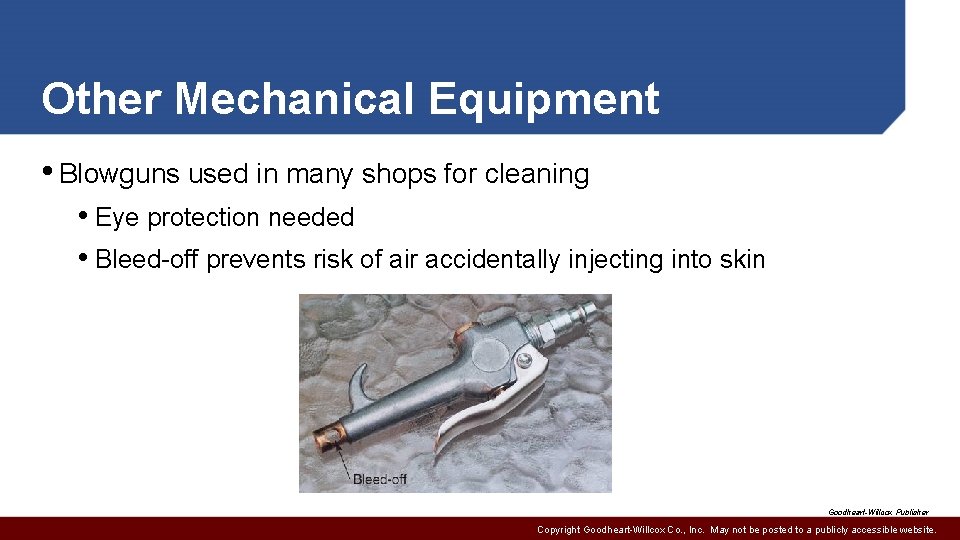 Other Mechanical Equipment

• Blowguns used in many shops for cleaning
  • Eye protection needed
  • Bleed-off prevents risk of air accidentally injecting into skin

Bleed-off

Goodheart-Willcox Publisher

Copyright Goodheart-Willcox Co., Inc. May not be posted to a publicly accessible website.